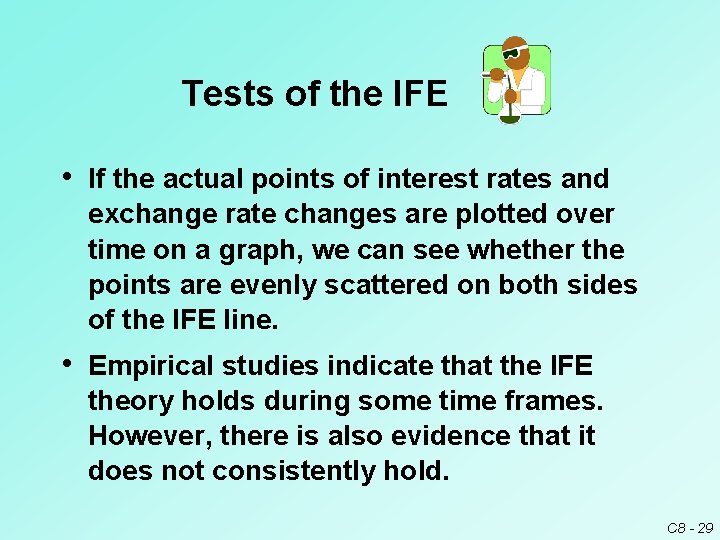 Tests of the IFE

• If the actual points of interest rates and exchange rate changes are plotted over time on a graph, we can see whether the points are evenly scattered on both sides of the IFE line.

• Empirical studies indicate that the IFE theory holds during some time frames. However, there is also evidence that it does not consistently hold.

C8 - 29